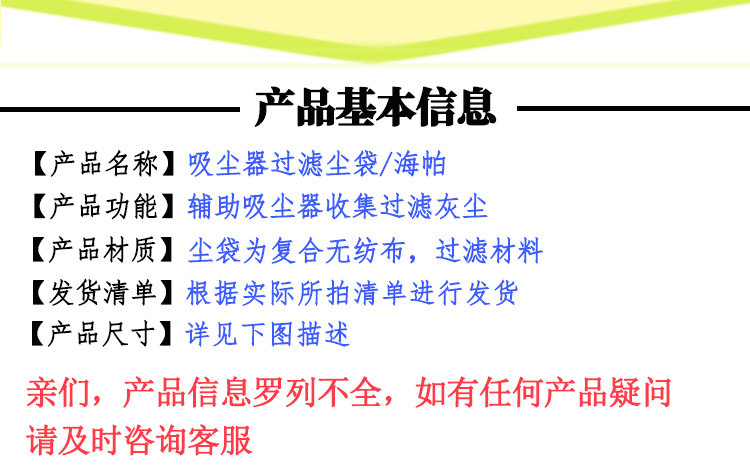 产品基本信息

【产品名称】吸尘器过滤尘袋/海帕
【产品功能】辅助吸尘器收集过滤灰尘
【产品材质】尘袋为复合无纺布，过滤材料
【发货清单】根据实际所拍清单进行发货
【产品尺寸】详见下图描述

亲们，产品信息罗列不全，如有任何产品疑问请及时咨询客服